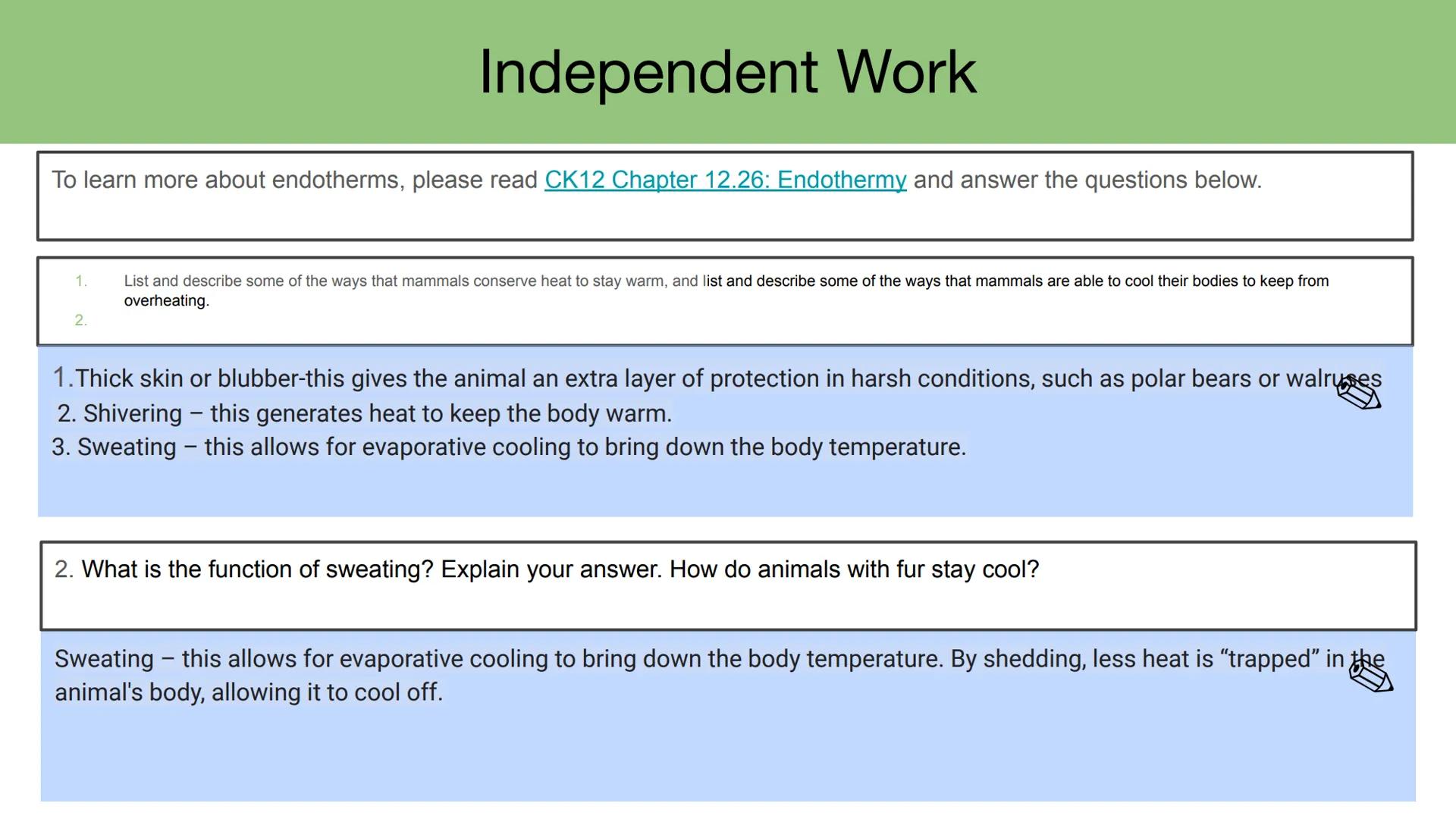 Independent Work

To learn more about endotherms, please read CK12 Chapter 12.26: Endothermy and answer the questions below.

1. List and describe some of the ways that mammals conserve heat to stay warm, and list and describe some of the ways that mammals are able to cool their bodies to keep from overheating.
2.

1.Thick skin or blubber-this gives the animal an extra layer of protection in harsh conditions, such as polar bears or walruses
2. Shivering – this generates heat to keep the body warm.
3. Sweating – this allows for evaporative cooling to bring down the body temperature.

2. What is the function of sweating? Explain your answer. How do animals with fur stay cool?

Sweating – this allows for evaporative cooling to bring down the body temperature. By shedding, less heat is “trapped” in the animal's body, allowing it to cool off.